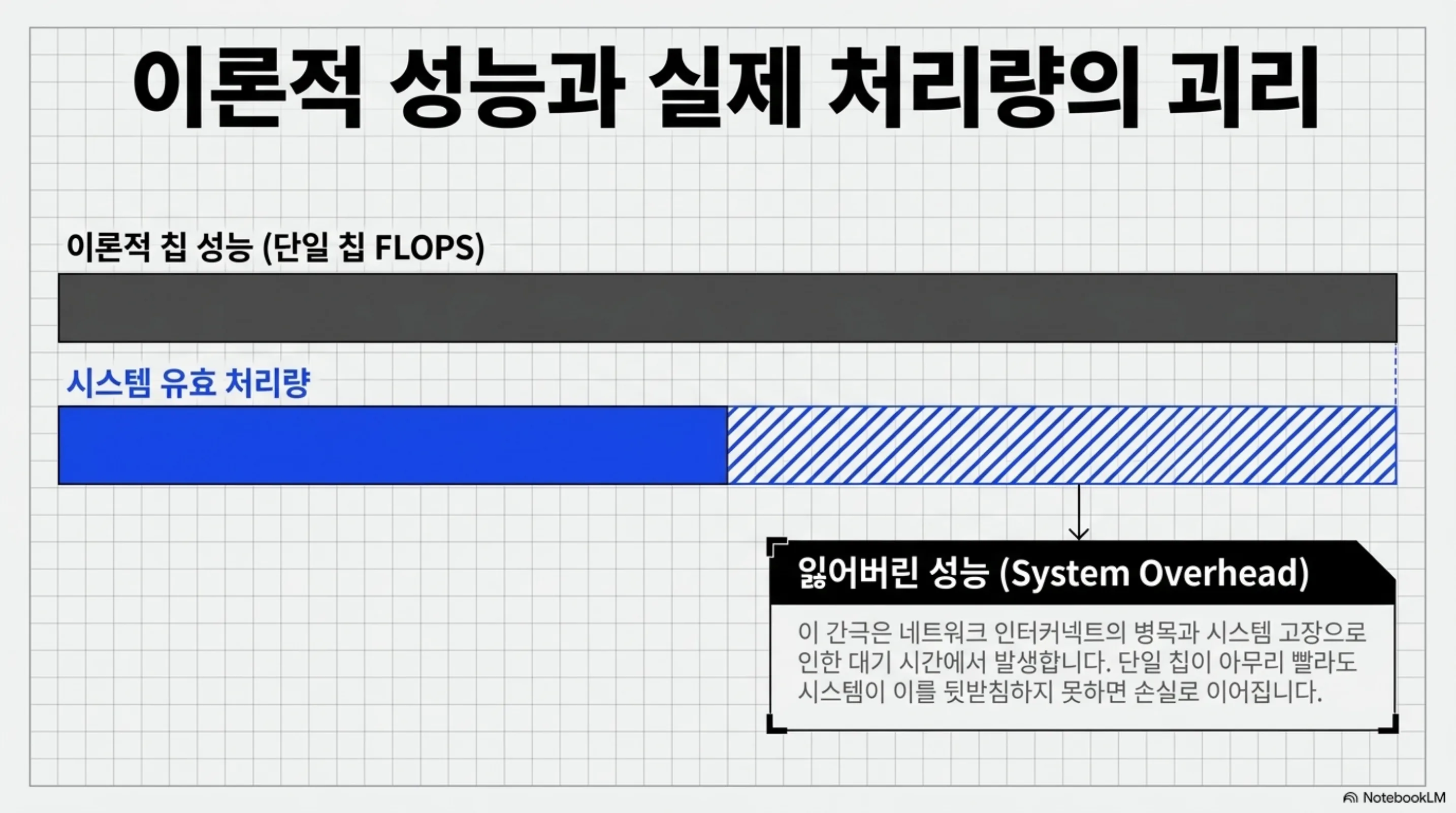 이론적 성능과 실제 처리량의 괴리

이론적 칩 성능 (단일 칩 FLOPS)

시스템 유효 처리량

잃어버린 성능 (System Overhead)

이 간극은 네트워크 인터커넥트의 병목과 시스템 고장으로 인한 대기 시간에서 발생합니다. 단일 칩이 아무리 빨라도 시스템이 이를 뒷받침하지 못하면 손실로 이어집니다.

NotebookLM